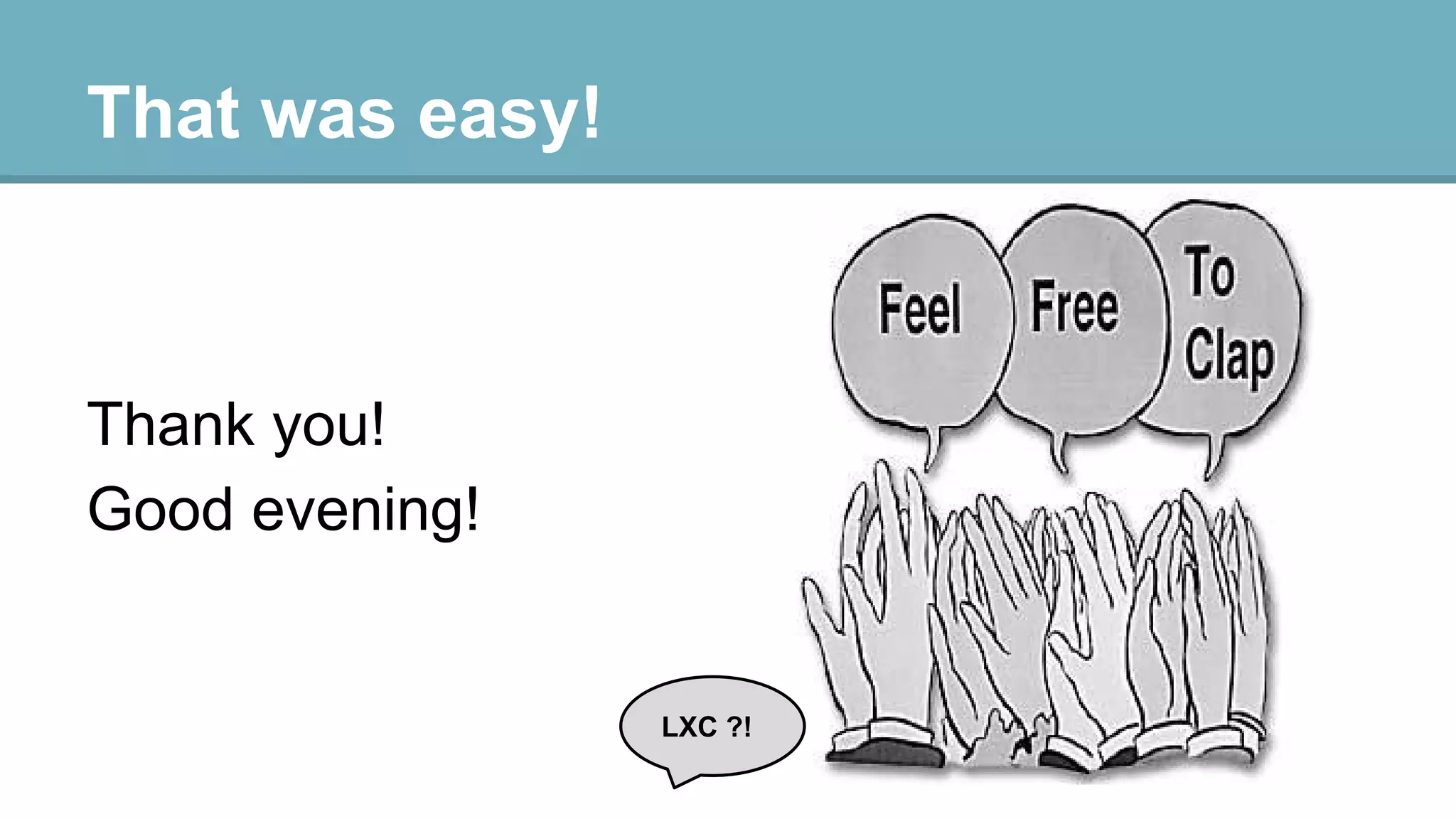 That was easy!

Thank you!

Good evening!

Feel

Free

To Clap

LXC ?!